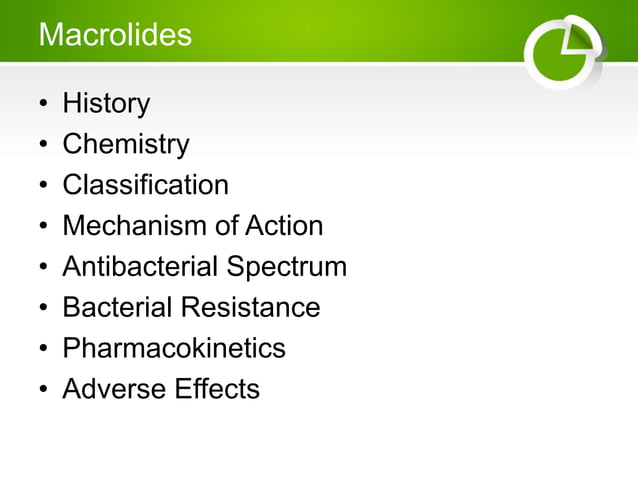 Macrolides

• History
• Chemistry
• Classification
• Mechanism of Action
• Antibacterial Spectrum
• Bacterial Resistance
• Pharmacokinetics
• Adverse Effects